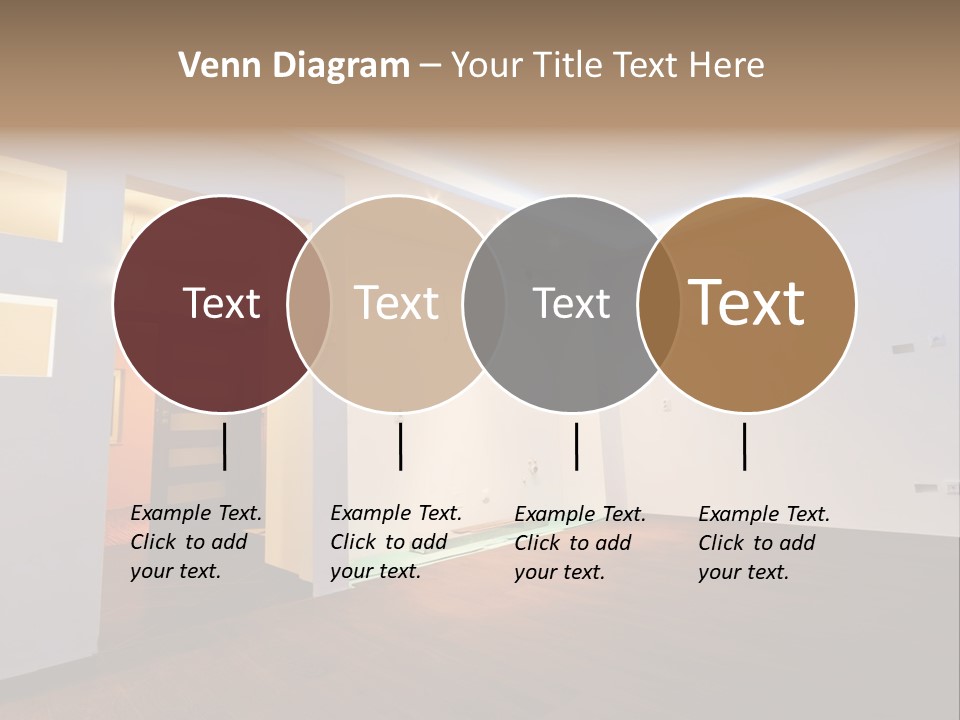 Venn Diagram – Your Title Text Here

Text

Text

Text

Text

Example Text. Click to add your text.

Example Text. Click to add your text.

Example Text. Click to add your text.

Example Text. Click to add your text.